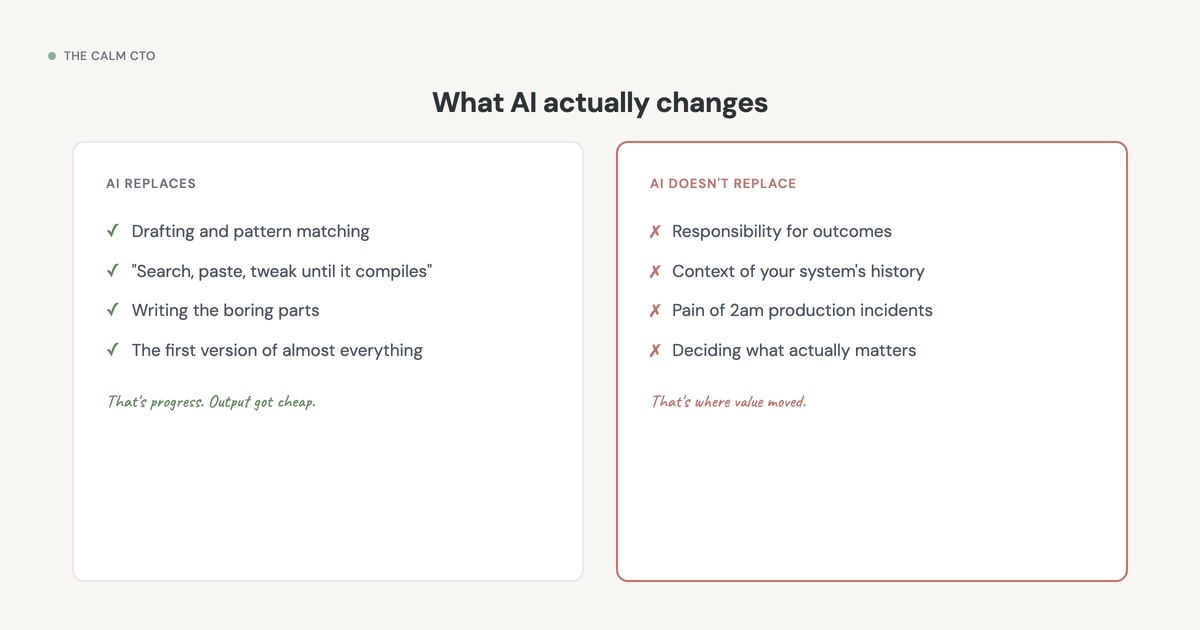 THE CALM CTO

What AI actually changes

AI REPLACES

✓ Drafting and pattern matching
✓ "Search, paste, tweak until it compiles"
✓ Writing the boring parts
✓ The first version of almost everything

That's progress. Output got cheap.

AI DOESN'T REPLACE

✗ Responsibility for outcomes
✗ Context of your system's history
✗ Pain of 2am production incidents
✗ Deciding what actually matters

That's where value moved.